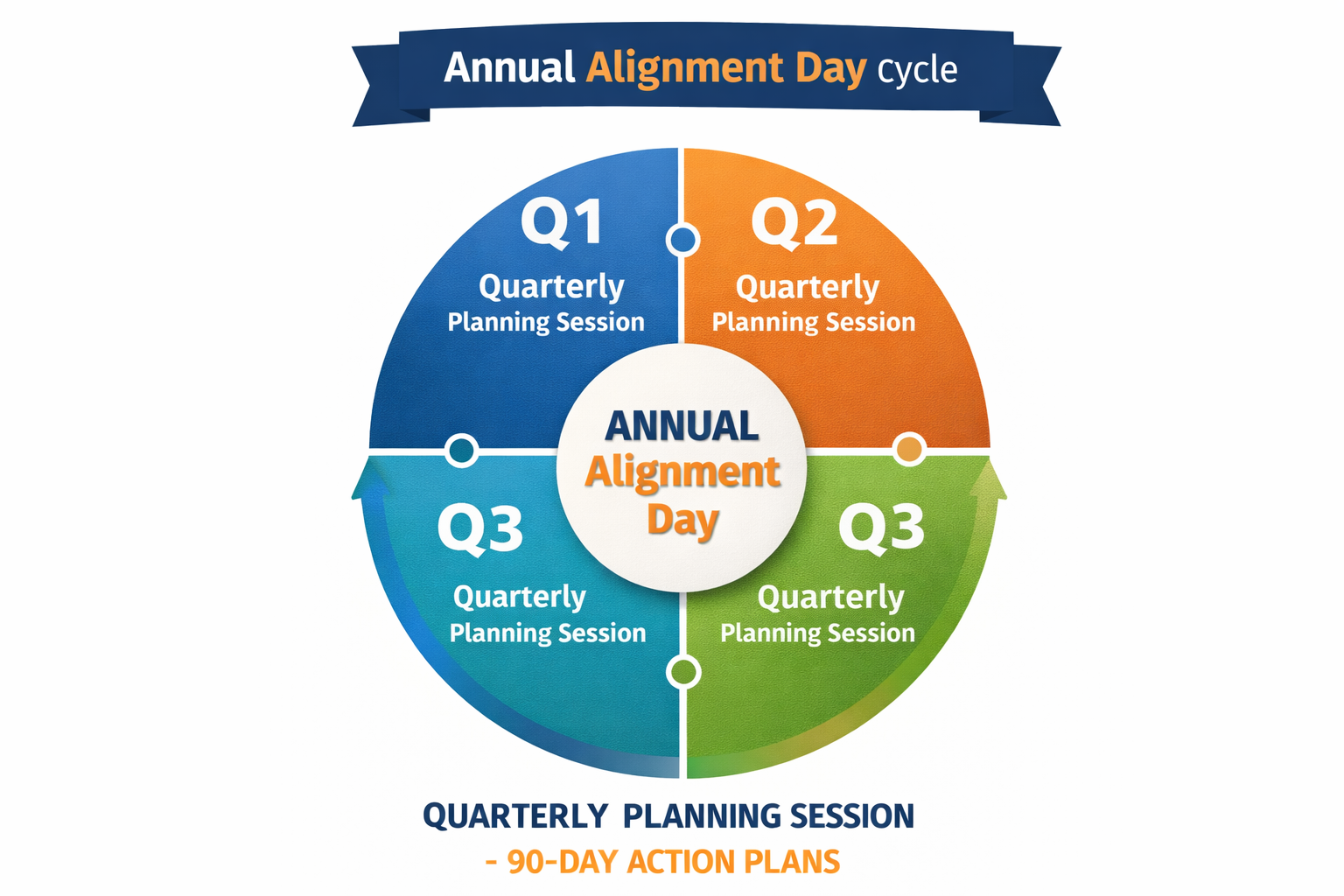 Annual Alignment Day cycle

Q1
Quarterly
Planning Session

Q2
Quarterly
Planning Session

ANNUAL
Alignment
Day

Q3
Quarterly
Planning Session

Q3
Quarterly
Planning Session

QUARTERLY PLANNING SESSION
- 90-DAY ACTION PLANS